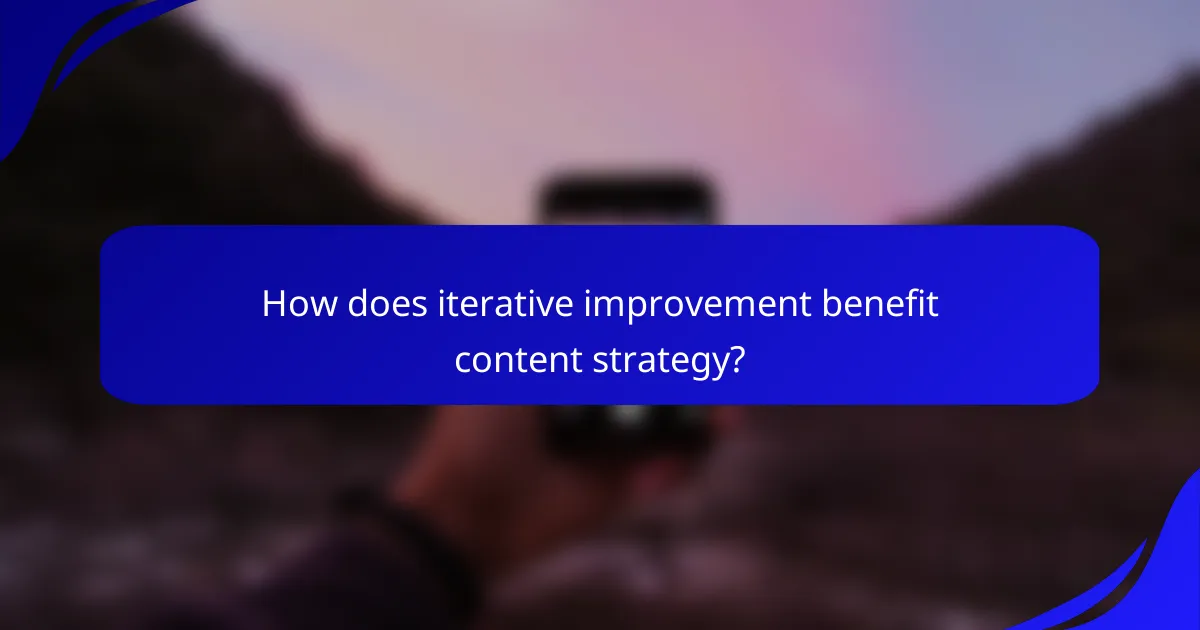 How does iterative improvement benefit content strategy?